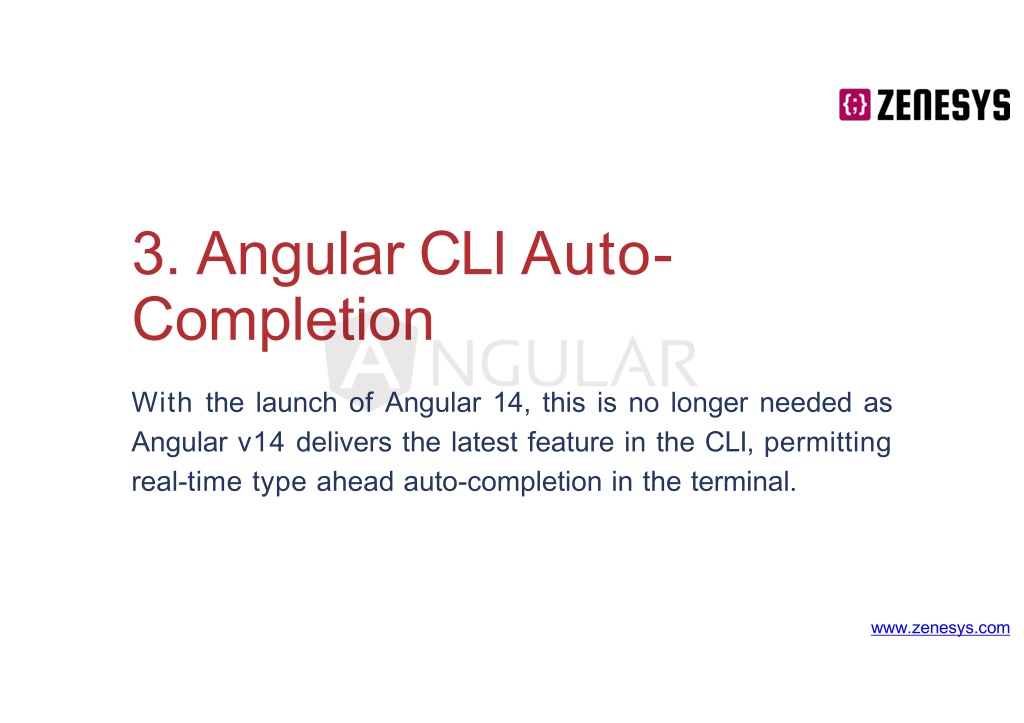 {;} ZENESYS

3. Angular CLI Auto-Completion

ANGULAR

With the launch of Angular 14, this is no longer needed as Angular v14 delivers the latest feature in the CLI, permitting real-time type ahead auto-completion in the terminal.

www.zenesys.com